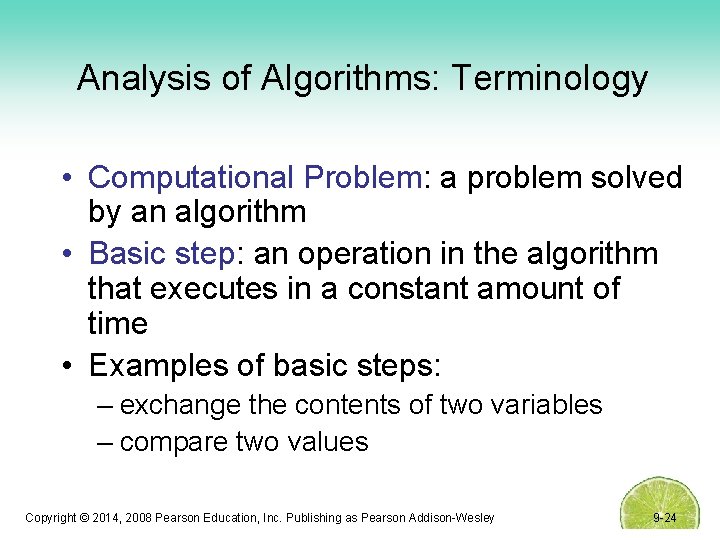 Analysis of Algorithms: Terminology

• Computational Problem: a problem solved by an algorithm

• Basic step: an operation in the algorithm that executes in a constant amount of time

• Examples of basic steps:
– exchange the contents of two variables
– compare two values

Copyright © 2014, 2008 Pearson Education, Inc. Publishing as Pearson Addison-Wesley

9-24